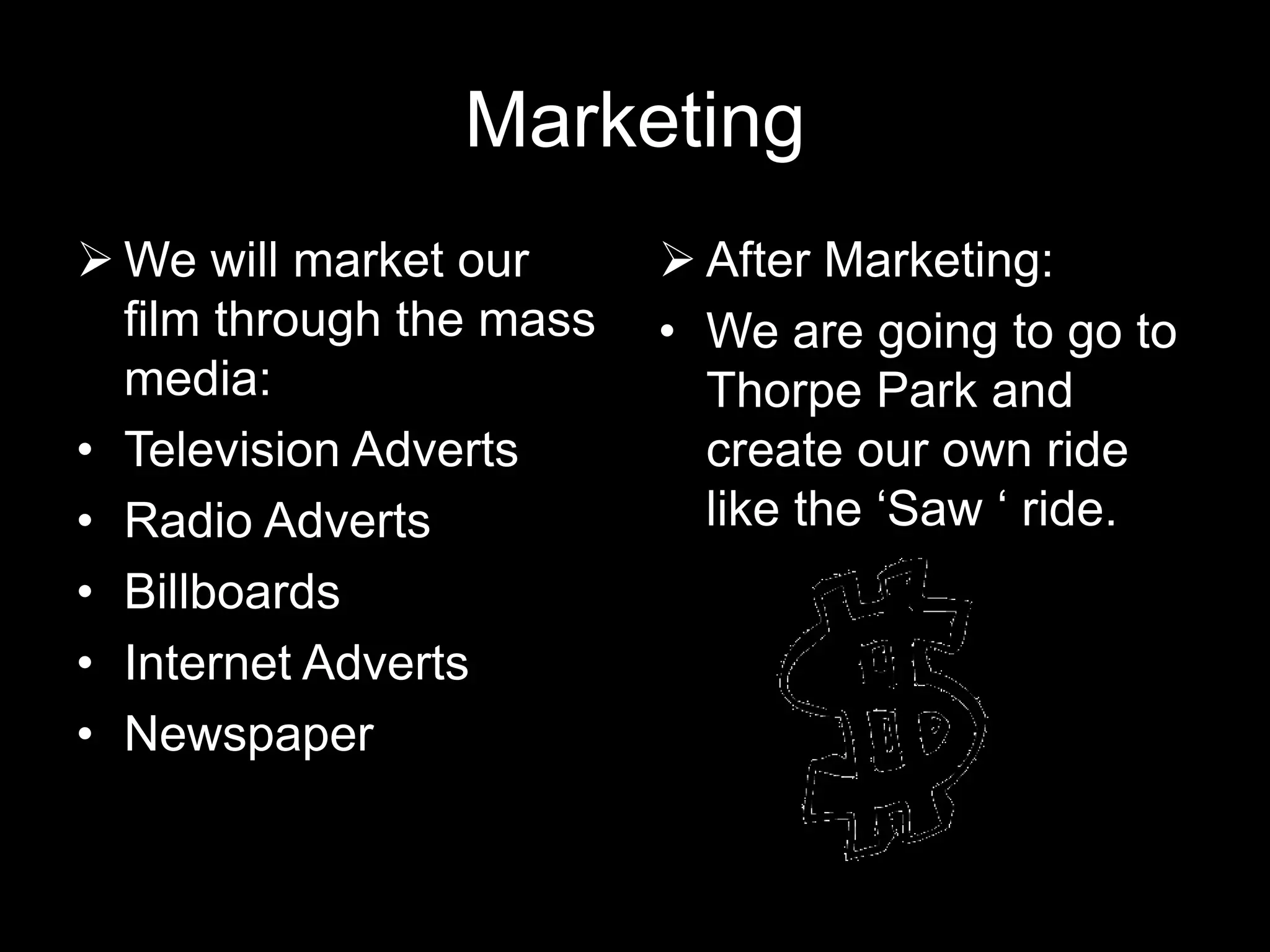 Marketing

➢ We will market our film through the mass media:
• Television Adverts
• Radio Adverts
• Billboards
• Internet Adverts
• Newspaper

➢ After Marketing:
• We are going to go to Thorpe Park and create our own ride like the ‘Saw ‘ ride.